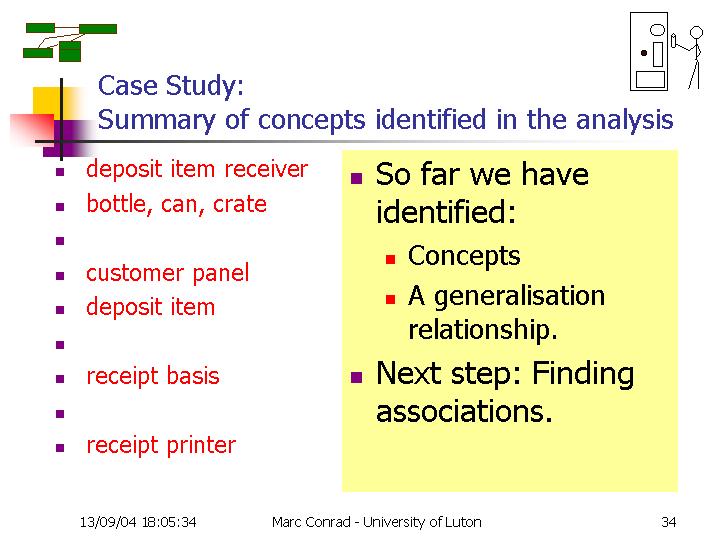 Case Study:
Summary of concepts identified in the analysis

• deposit item receiver
• bottle, can, crate
•
• customer panel
• deposit item
•
• receipt basis
•
• receipt printer

• So far we have identified:
• Concepts
• A generalisation relationship.
• Next step: Finding associations.

13/09/04 18:05:34 Marc Conrad - University of Luton 34